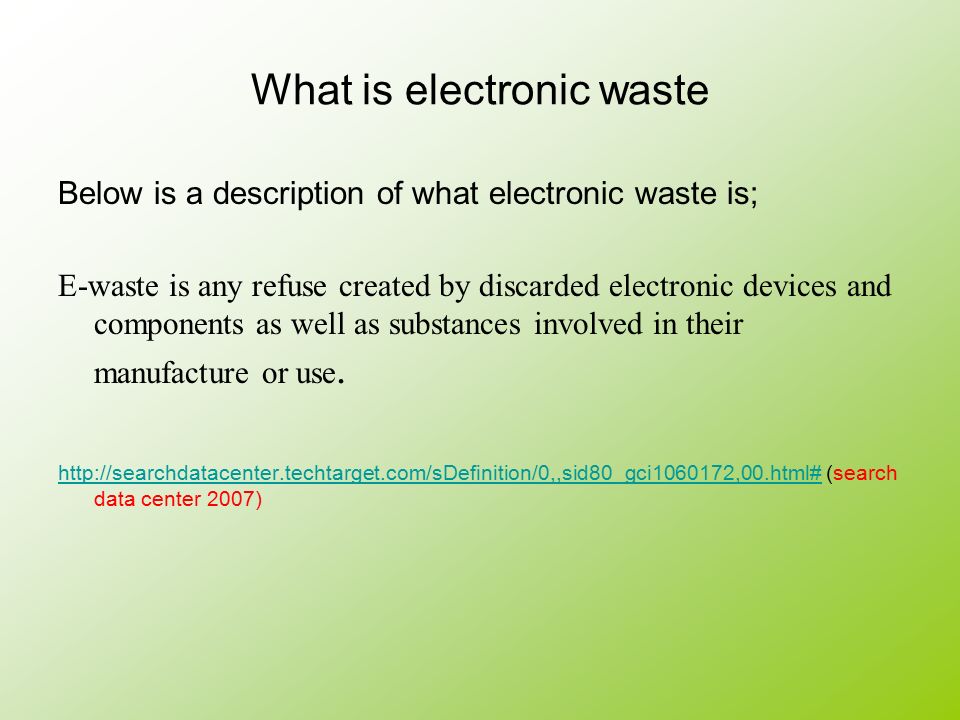 What is electronic waste

Below is a description of what electronic waste is;

E-waste is any refuse created by discarded electronic devices and components as well as substances involved in their manufacture or use.

http://searchdatacenter.techtarget.com/sDefinition/0,,sid80_gci1060172,00.html# (search data center 2007)